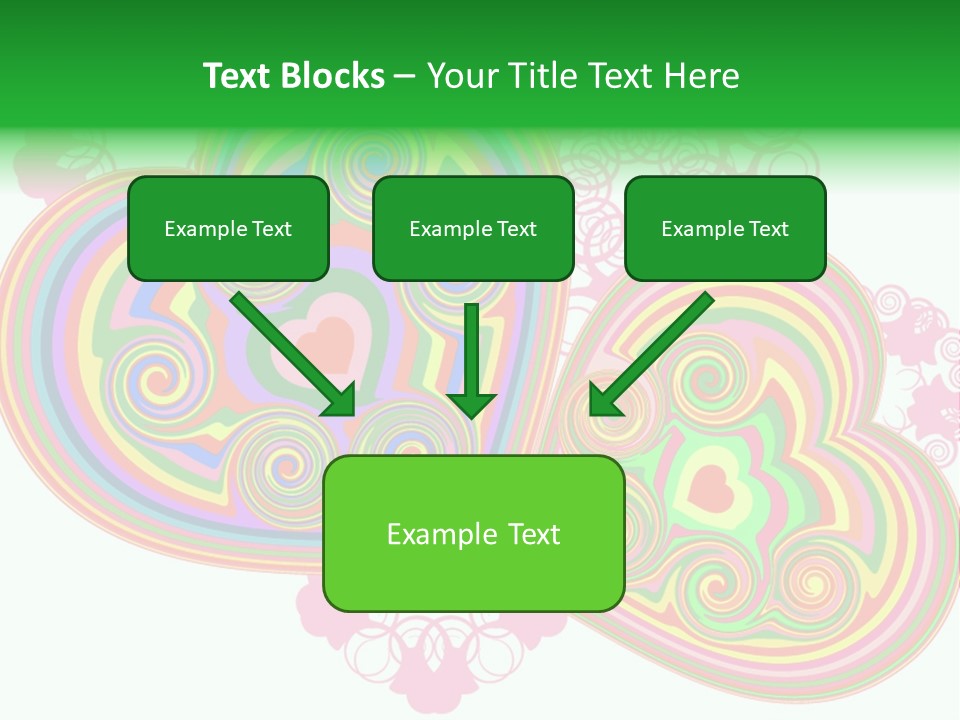 Text Blocks – Your Title Text Here

Example Text

Example Text

Example Text

Example Text